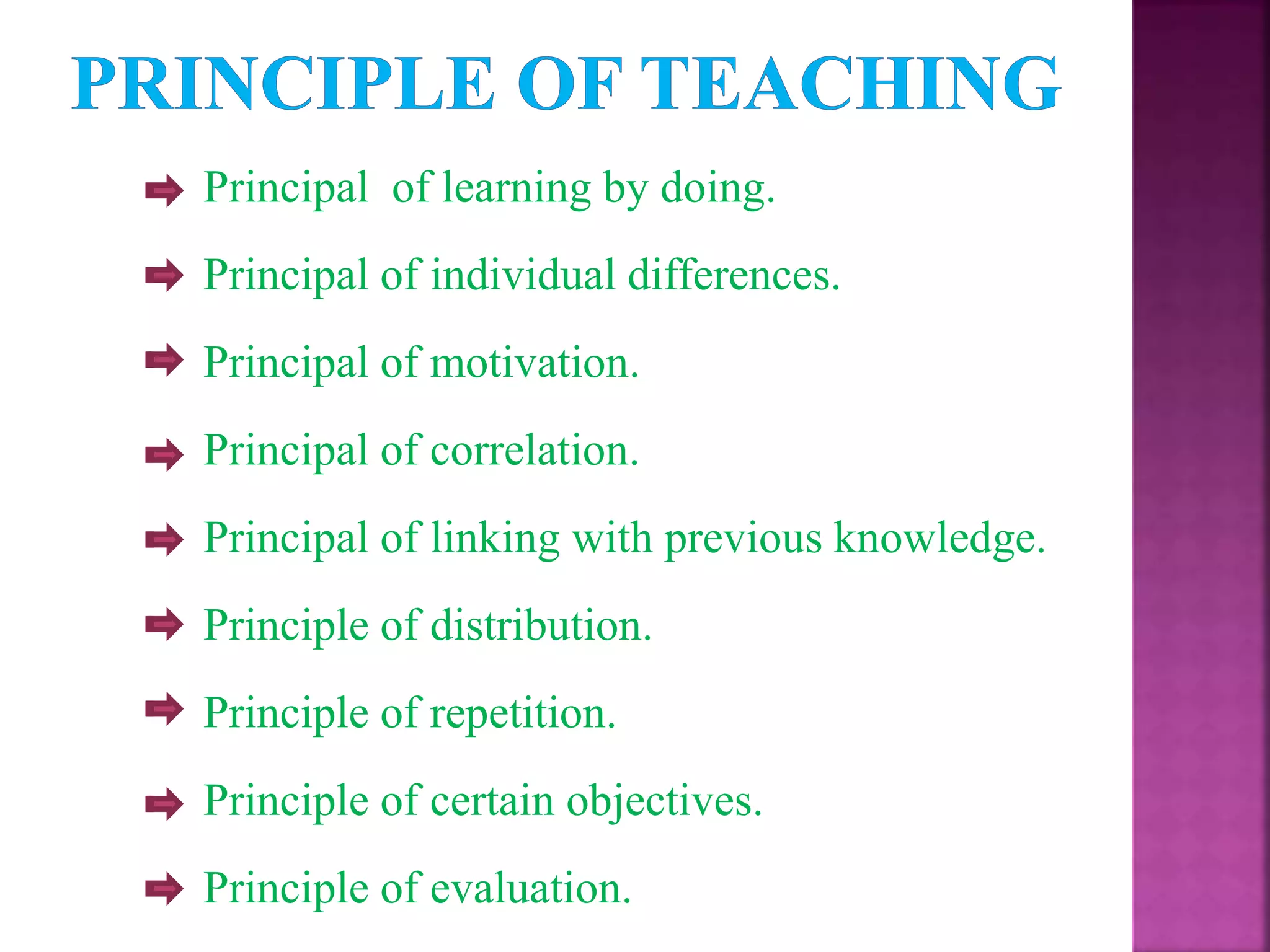 PRINCIPLE OF TEACHING

Principal of learning by doing.

Principal of individual differences.

Principal of motivation.

Principal of correlation.

Principal of linking with previous knowledge.

Principle of distribution.

Principle of repetition.

Principle of certain objectives.

Principle of evaluation.